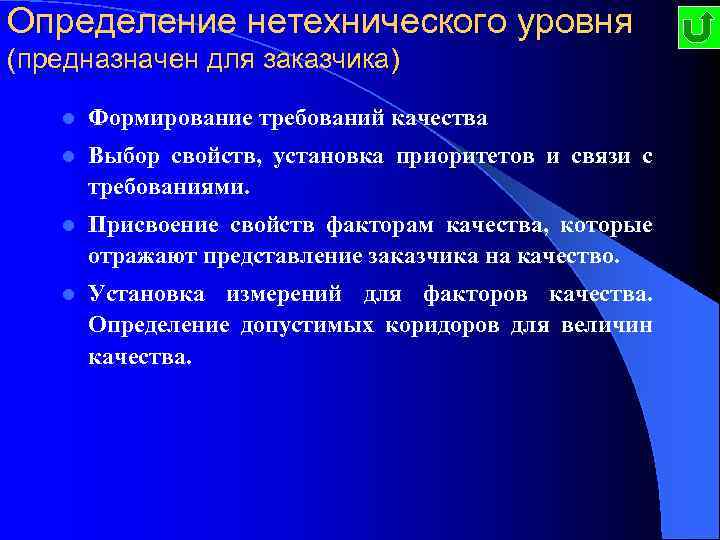 Определение нетехнического уровня (предназначен для заказчика)

- Формирование требований качества
- Выбор свойств, установка приоритетов и связи с требованиями.
- Присвоение свойств факторам качества, которые отражают представление заказчика на качество.
- Установка измерений для факторов качества. Определение допустимых коридоров для величин качества.